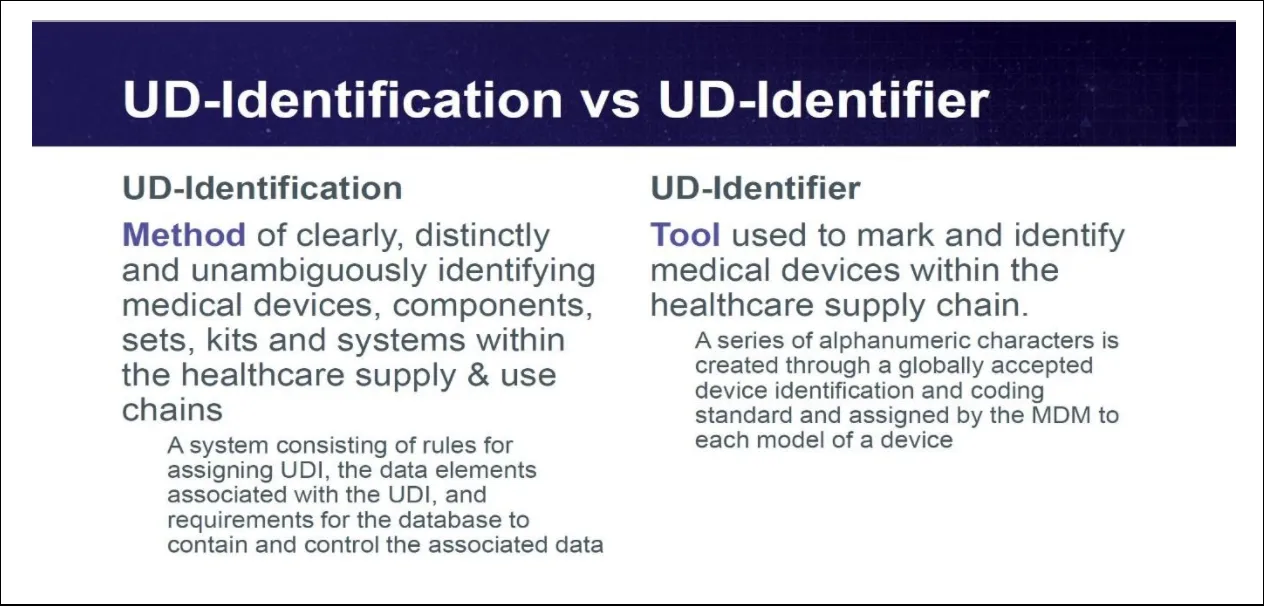 UD-Identification vs UD-Identifier

UD-Identification

Method of clearly, distinctly and unambiguously identifying medical devices, components, sets, kits and systems within the healthcare supply & use chains

A system consisting of rules for assigning UDI, the data elements associated with the UDI, and requirements for the database to contain and control the associated data

UD-Identifier

Tool used to mark and identify medical devices within the healthcare supply chain.

A series of alphanumeric characters is created through a globally accepted device identification and coding standard and assigned by the MDM to each model of a device